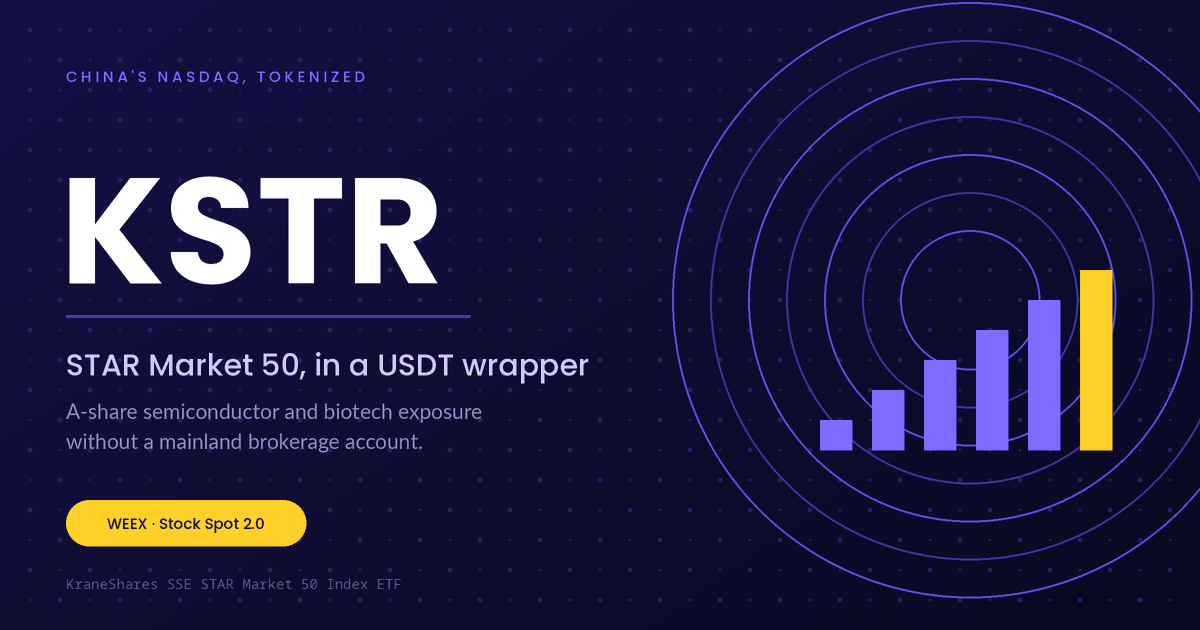 CHINA'S NASDAQ, TOKENIZED

KSTR

STAR Market 50, in a USDT wrapper

A-share semiconductor and biotech exposure without a mainland brokerage account.

WEEX · Stock Spot 2.0

KraneShares SSE STAR Market 50 Index ETF